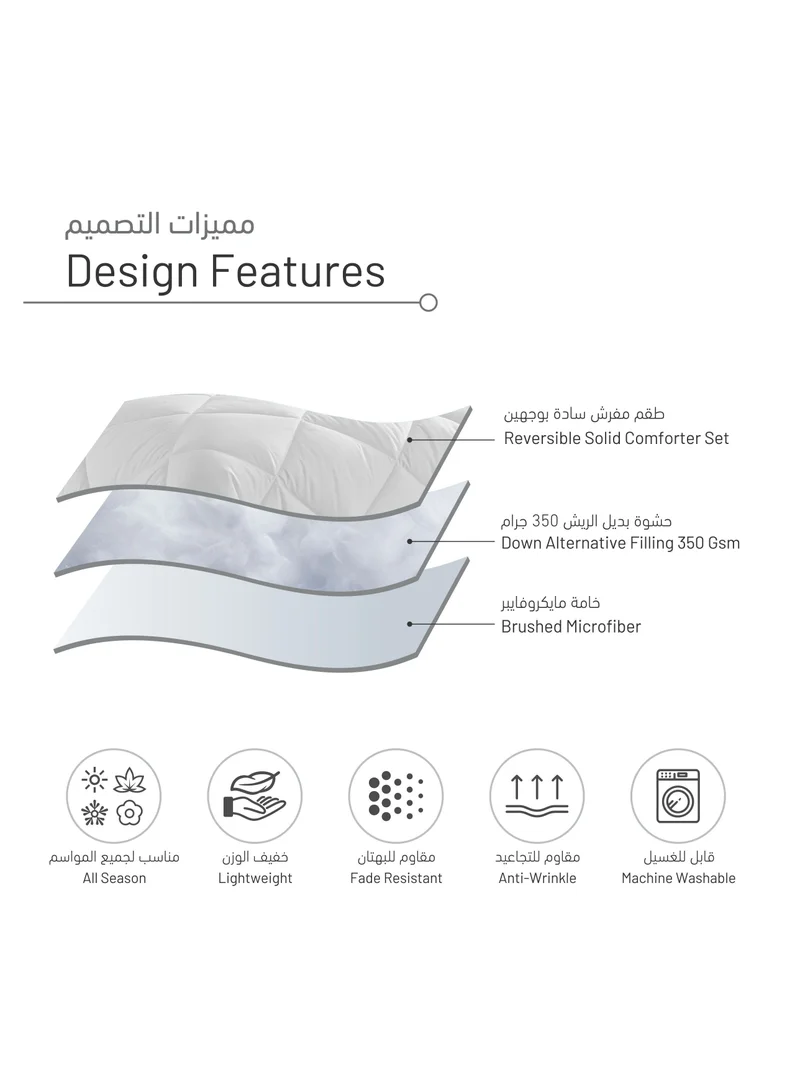 مميزات التصميم
Design Features

طقم مفرش سادة بوجهين
Reversible Solid Comforter Set

حشوة بديل الريش 350 جرام
Down Alternative Filling 350 Gsm

خامة مايكروفايبر
Brushed Microfiber

مناسب لجميع المواسم
All Season

خفيف الوزن
Lightweight

مقاوم للبهتان
Fade Resistant

مقاوم للتجاعيد
Anti-Wrinkle

قابل للغسيل
Machine Washable